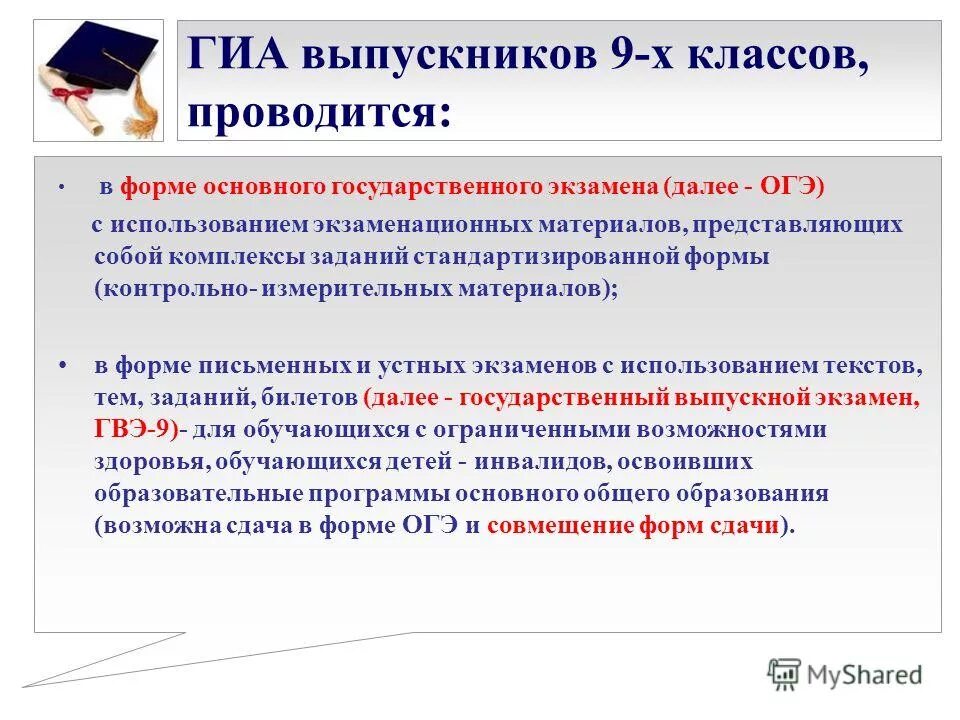 ГИА выпускников 9-х классов, проводится:

• в форме основного государственного экзамена (далее - ОГЭ) с использованием экзаменационных материалов, представляющих собой комплексы заданий стандартизированной формы (контрольно- измерительных материалов);

• в форме письменных и устных экзаменов с использованием текстов, тем, заданий, билетов (далее - государственный выпускной экзамен, ГВЭ-9)- для обучающихся с ограниченными возможностями здоровья, обучающихся детей - инвалидов, освоивших образовательные программы основного общего образования (возможна сдача в форме ОГЭ и совмещение форм сдачи).

MyShared